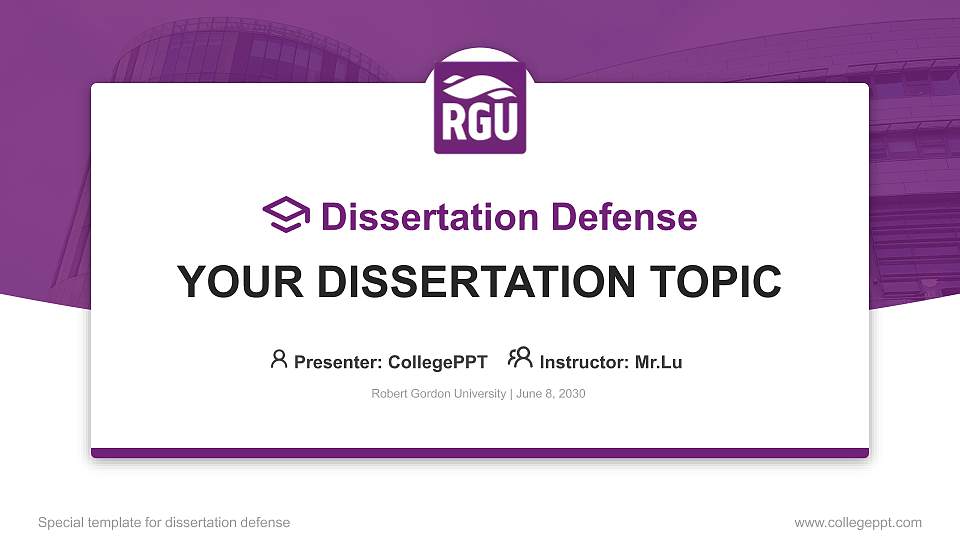 RGU

Dissertation Defense

YOUR DISSERTATION TOPIC

Presenter: CollegePPT Instructor: Mr.Lu

Robert Gordon University | June 8, 2030

Special template for dissertation defense

www.collegeppt.com